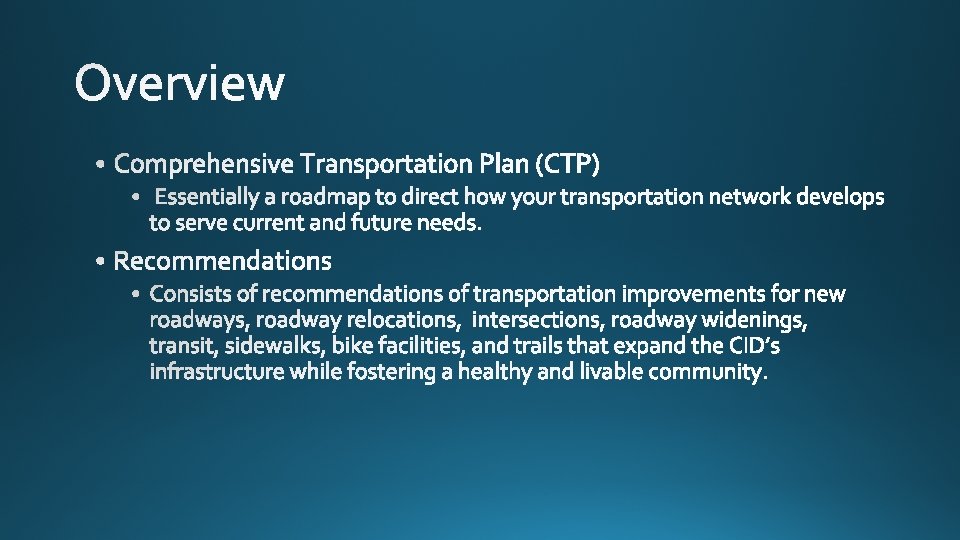 Overview

• Comprehensive Transportation Plan (CTP)
  • Essentially a roadmap to direct how your transportation network develops to serve current and future needs.

• Recommendations
  • Consists of recommendations of transportation improvements for new roadways, roadway relocations, intersections, roadway widenings, transit, sidewalks, bike facilities, and trails that expand the CID's infrastructure while fostering a healthy and livable community.